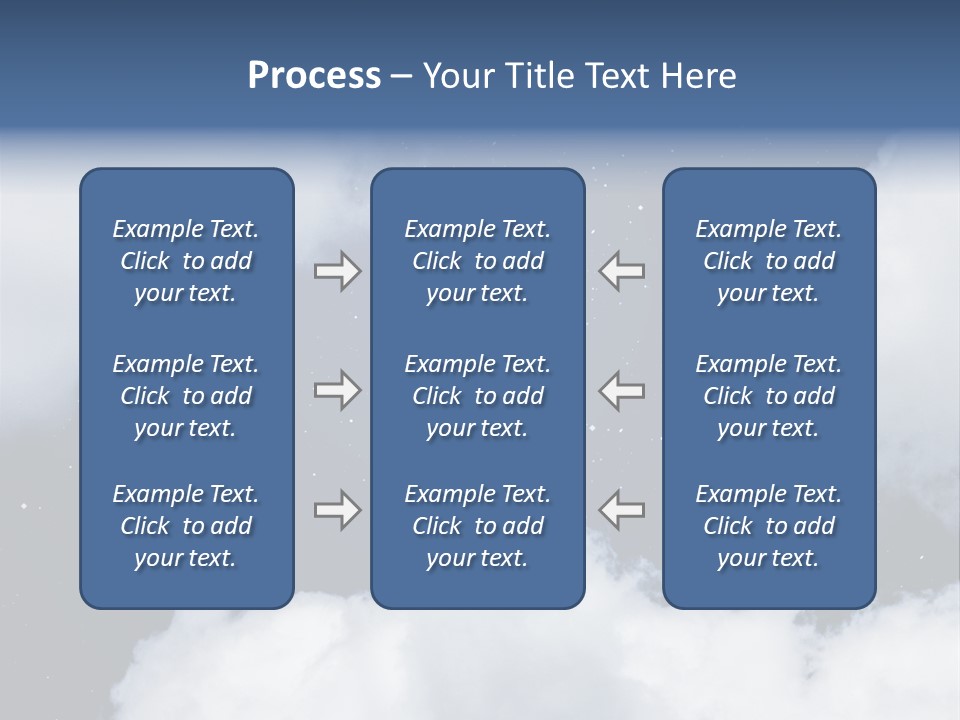 Process – Your Title Text Here

Example Text. Click to add your text.

Example Text. Click to add your text.

Example Text. Click to add your text.

Example Text. Click to add your text.

Example Text. Click to add your text.

Example Text. Click to add your text.

Example Text. Click to add your text.

Example Text. Click to add your text.

Example Text. Click to add your text.